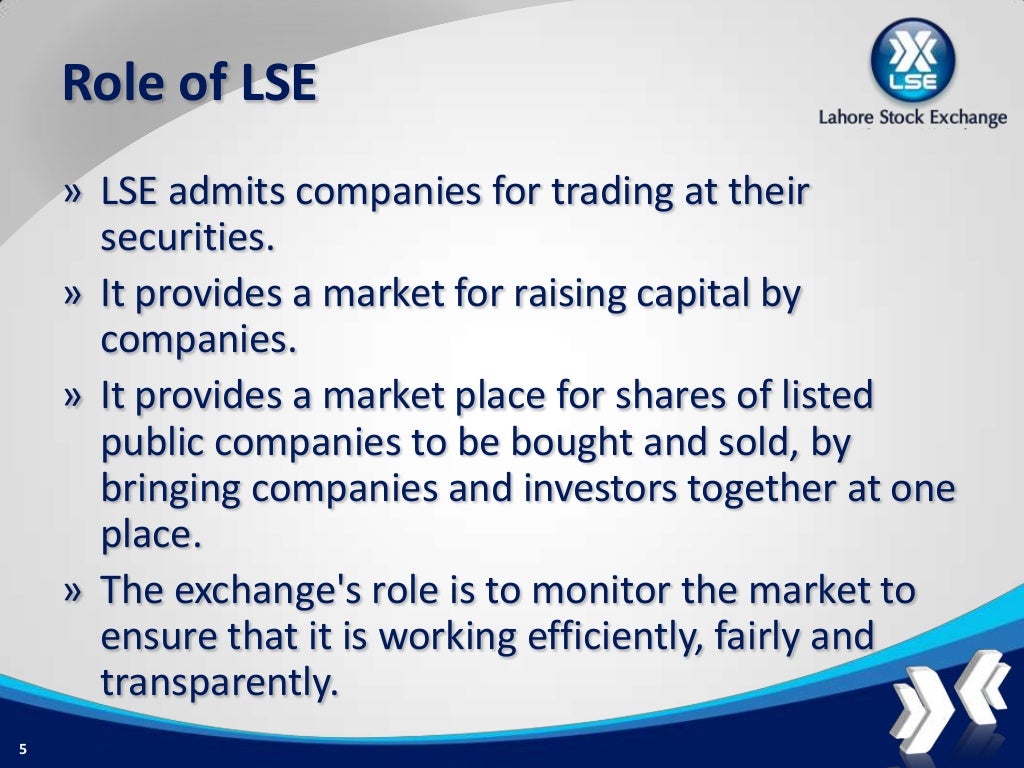 Role of LSE

LSE

Lahore Stock Exchange

» LSE admits companies for trading at their securities.

» It provides a market for raising capital by companies.

» It provides a market place for shares of listed public companies to be bought and sold, by bringing companies and investors together at one place.

» The exchange's role is to monitor the market to ensure that it is working efficiently, fairly and transparently.

5